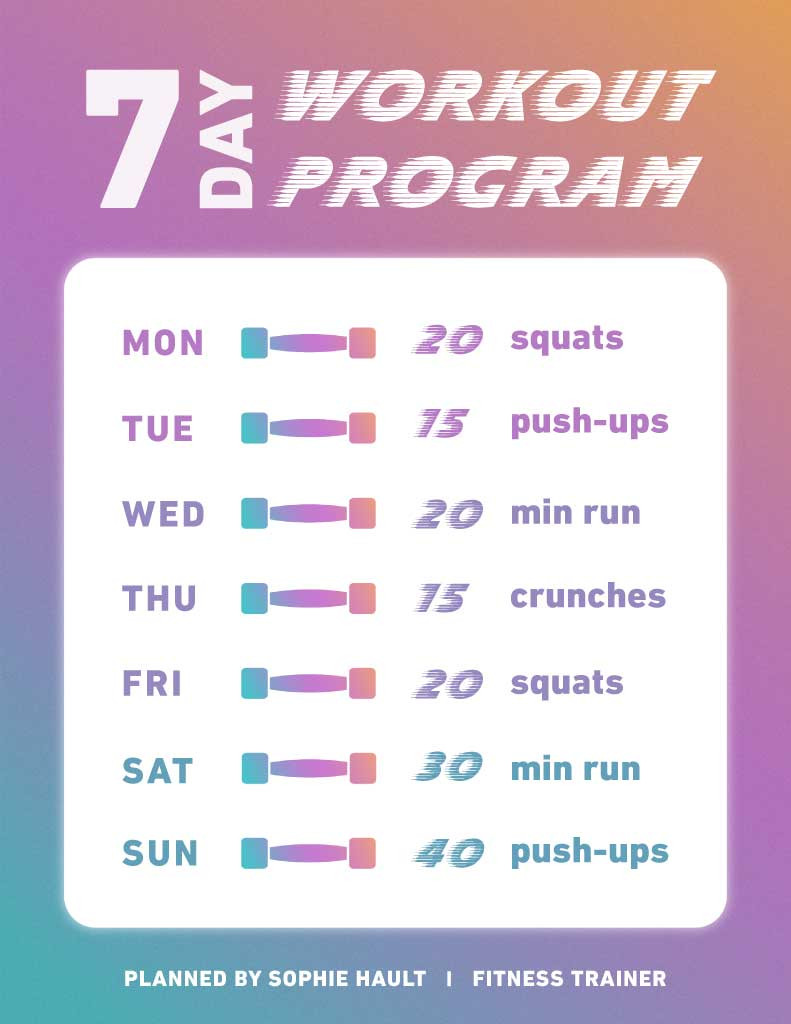 7 DAY WORKOUT PROGRAM

MON 20 squats

TUE 15 push-ups

WED 20 min run

THU 15 crunches

FRI 20 squats

SAT 30 min run

SUN 40 push-ups

PLANNED BY SOPHIE HAULT | FITNESS TRAINER